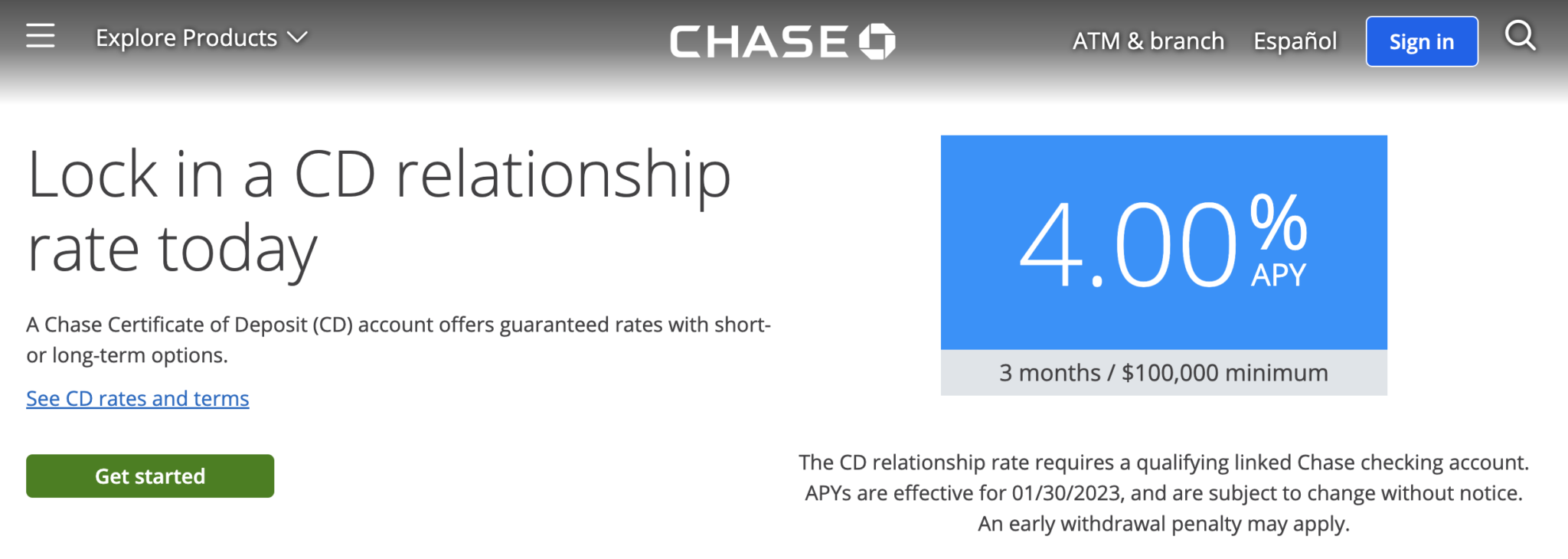 Explore Products

CHASE

ATM & branch Español Sign in

Lock in a CD relationship rate today

A Chase Certificate of Deposit (CD) account offers guaranteed rates with short- or long-term options.

See CD rates and terms

Get started

4.00% APY

3 months / $100,000 minimum

The CD relationship rate requires a qualifying linked Chase checking account. APYs are effective for 01/30/2023, and are subject to change without notice. An early withdrawal penalty may apply.